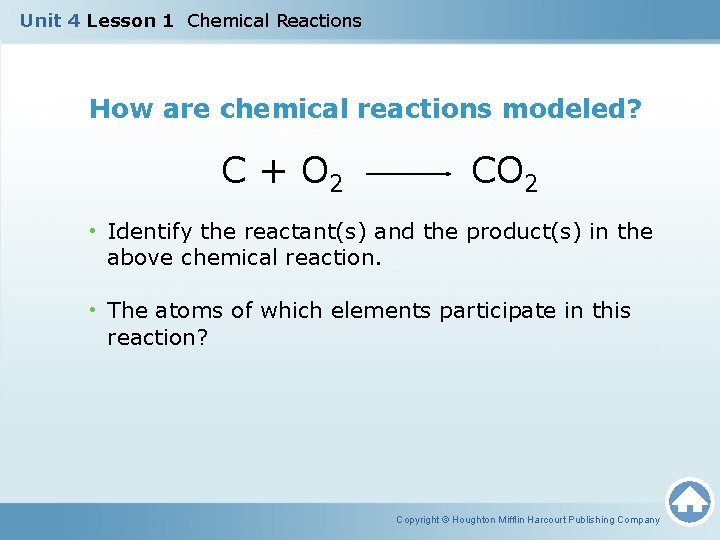 Unit 4 Lesson 1 Chemical Reactions

How are chemical reactions modeled?

$C + O_2 \longrightarrow CO_2$

• Identify the reactant(s) and the product(s) in the above chemical reaction.

• The atoms of which elements participate in this reaction?

Copyright © Houghton Mifflin Harcourt Publishing Company